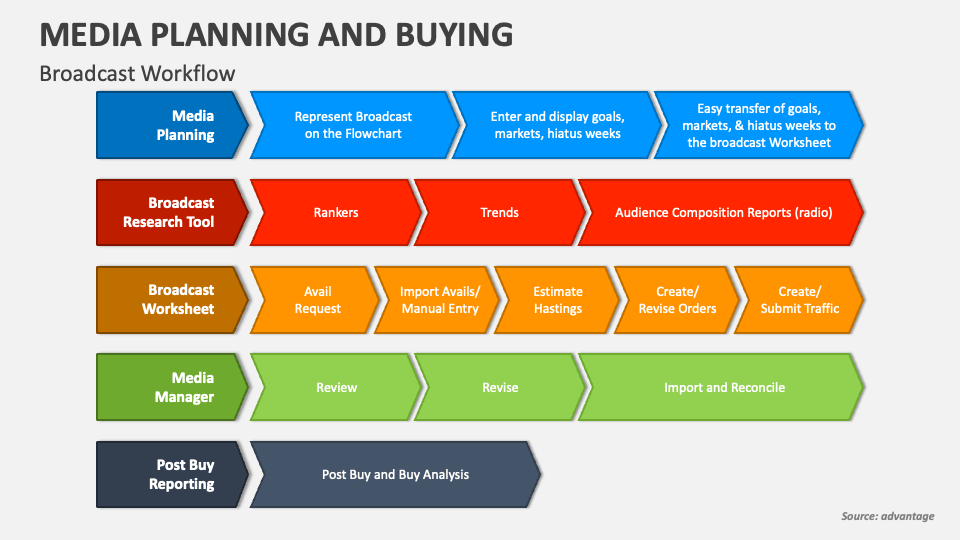 MEDIA PLANNING AND BUYING

Broadcast Workflow

Media Planning

Represent Broadcast on the Flowchart

Enter and display goals, markets, hiatus weeks

Easy transfer of goals, markets, & hiatus weeks to the broadcast Worksheet

Broadcast Research Tool

Rankers

Trends

Audience Composition Reports (radio)

Broadcast Worksheet

Avail Request

Import Avails/ Manual Entry

Estimate Hastings

Create/ Revise Orders

Create/ Submit Traffic

Media Manager

Review

Revise

Import and Reconcile

Post Buy Reporting

Post Buy and Buy Analysis

Source: advantage